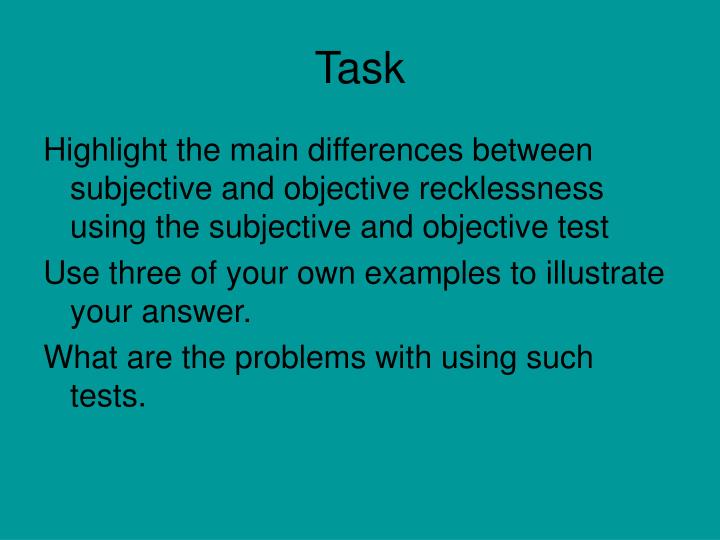 Task

Highlight the main differences between subjective and objective recklessness using the subjective and objective test

Use three of your own examples to illustrate your answer.

What are the problems with using such tests.